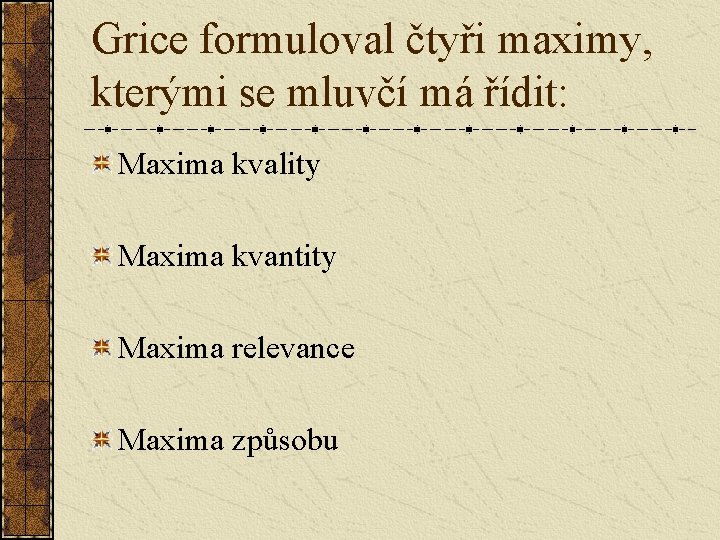 Grice formuloval čtyři maximy, kterými se mluvčí má řídit:

Maxima kvality

Maxima kvantity

Maxima relevance

Maxima způsobu